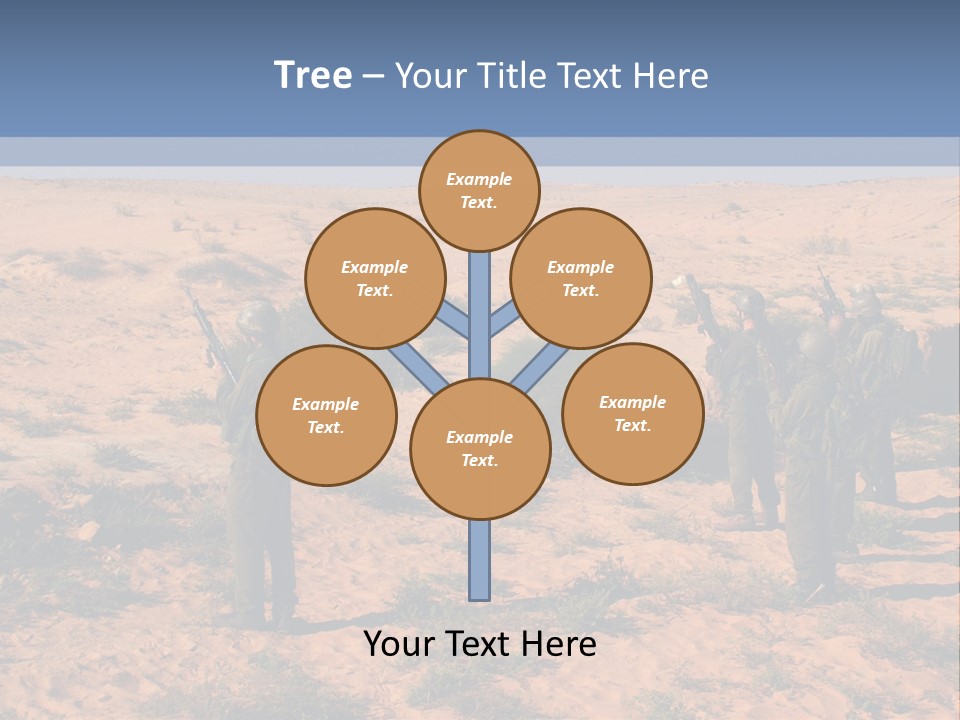 Tree – Your Title Text Here

Example Text.

Example Text.

Example Text.

Example Text.

Example Text.

Example Text.

Your Text Here